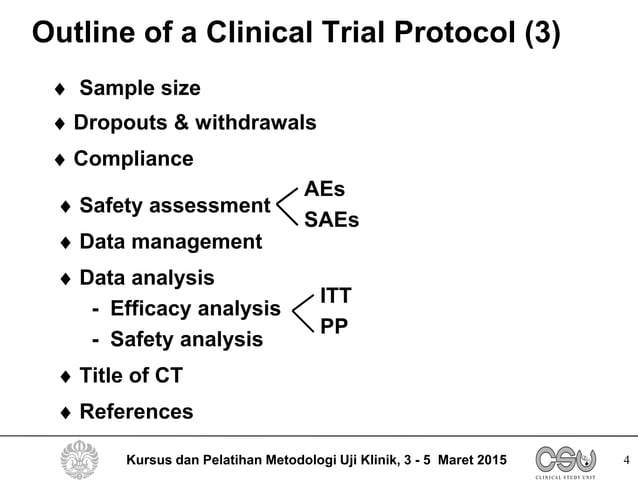 Outline of a Clinical Trial Protocol (3)

♦ Sample size
♦ Dropouts & withdrawals
♦ Compliance
♦ Safety assessment AEs SAEs
♦ Data management
♦ Data analysis
- Efficacy analysis ITT PP
- Safety analysis
♦ Title of CT
♦ References

Kursus dan Pelatihan Metodologi Uji Klinik, 3 - 5 Maret 2015
CSU
CLINICAL STUDY UNIT
4